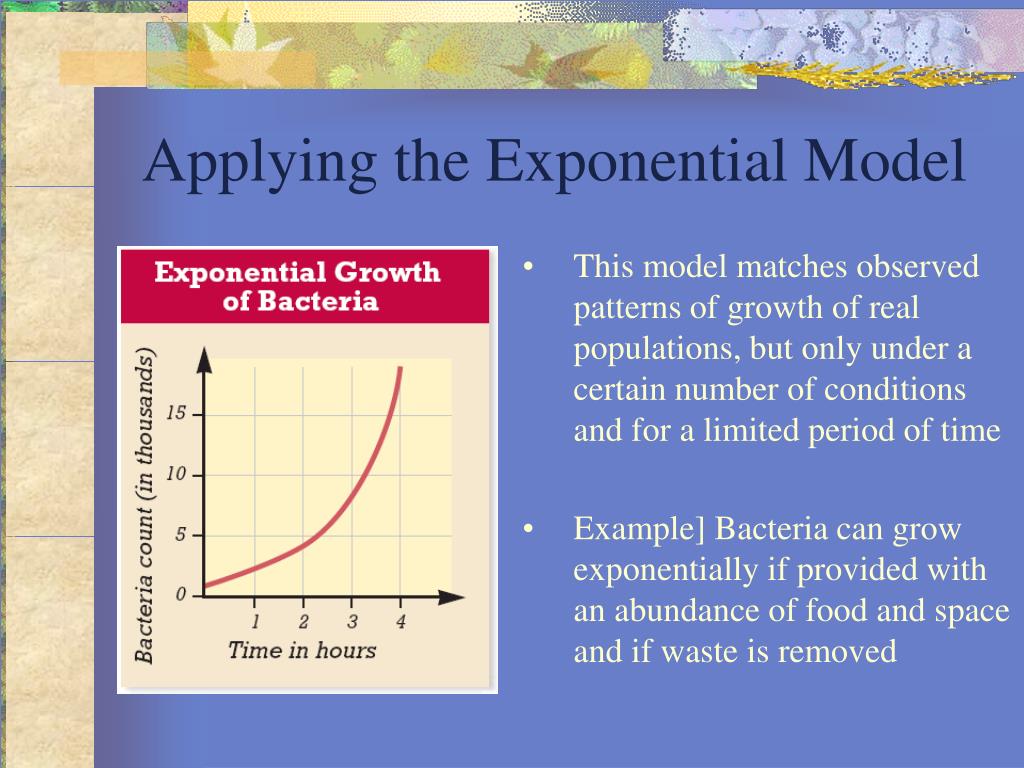 Applying the Exponential Model

Exponential Growth of Bacteria

Bacteria count (in thousands)

15
10
5
0

1 2 3 4

Time in hours

• This model matches observed patterns of growth of real populations, but only under a certain number of conditions and for a limited period of time

• Example] Bacteria can grow exponentially if provided with an abundance of food and space and if waste is removed